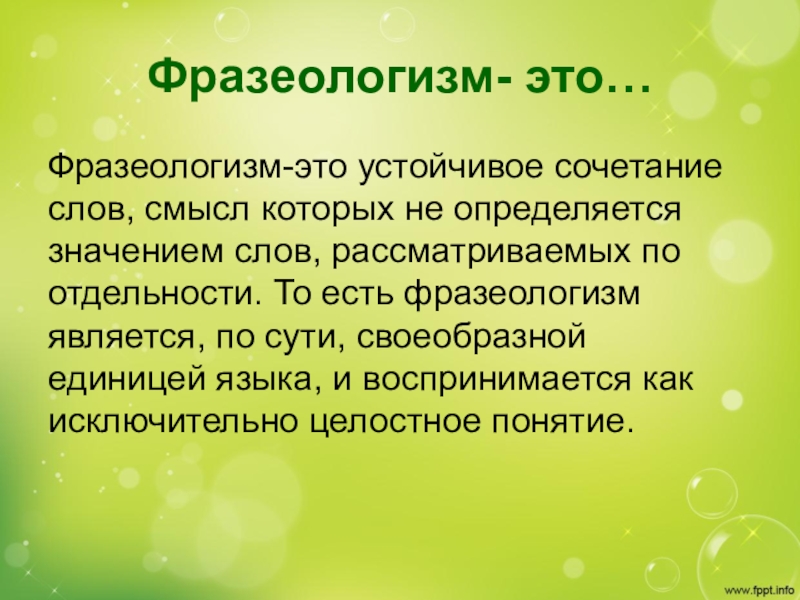 Фразеологизм- это…

Фразеологизм-это устойчивое сочетание слов, смысл которых не определяется значением слов, рассматриваемых по отдельности. То есть фразеологизм является, по сути, своеобразной единицей языка, и воспринимается как исключительно целостное понятие.

www.fppt.info